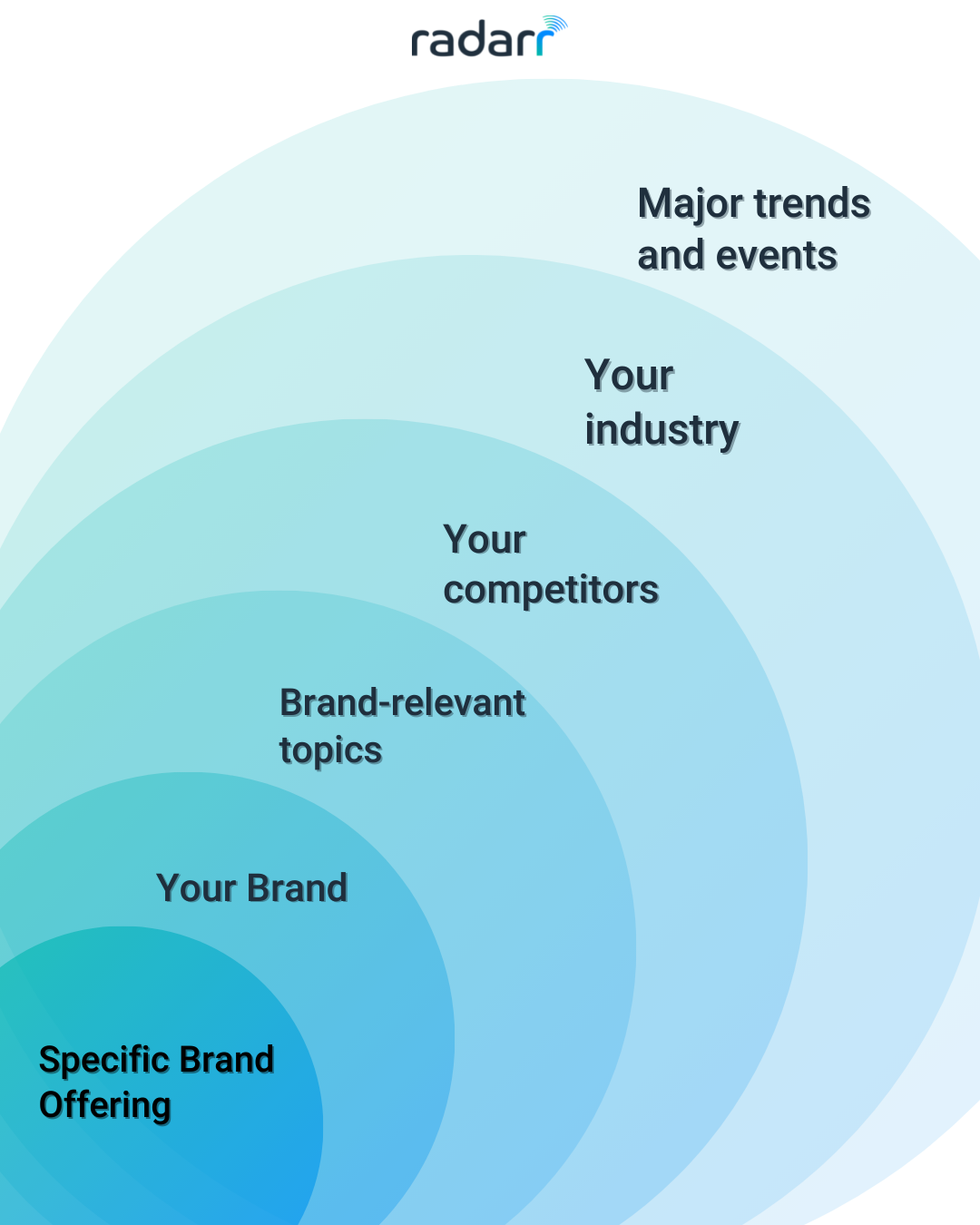 radarr

Major trends and events

Your industry

Your competitors

Brand-relevant topics

Your Brand

Specific Brand Offering